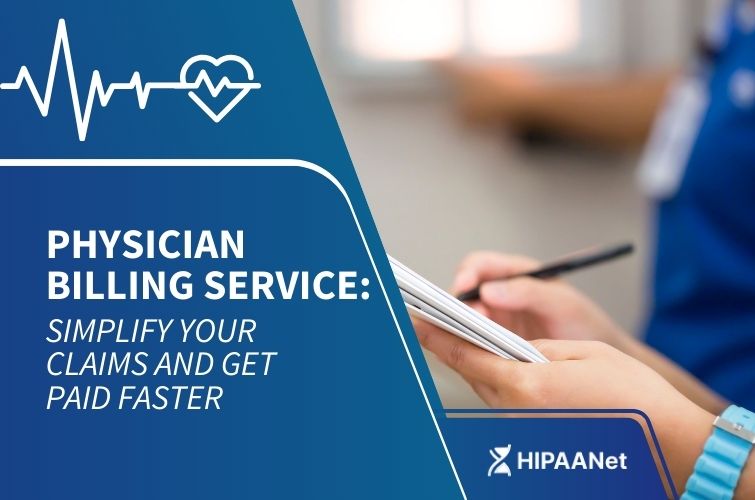 PHYSICIAN BILLING SERVICE:
SIMPLIFY YOUR CLAIMS AND GET PAID FASTER

HIPAANet